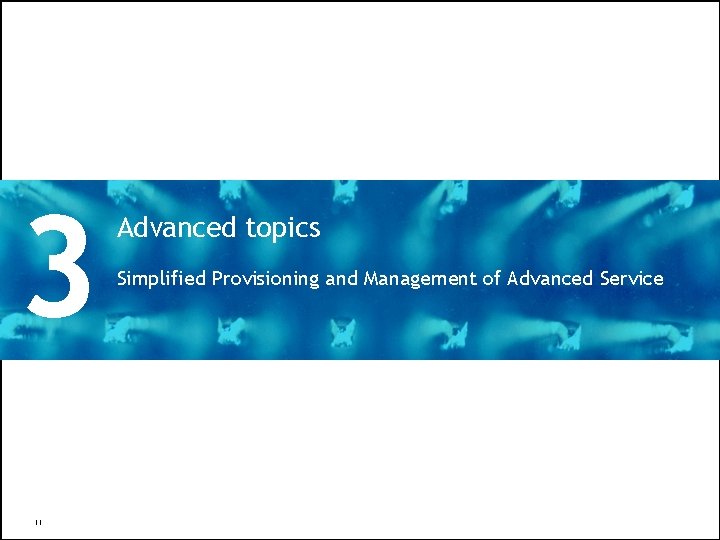 3

Advanced topics

Simplified Provisioning and Management of Advanced Service

11